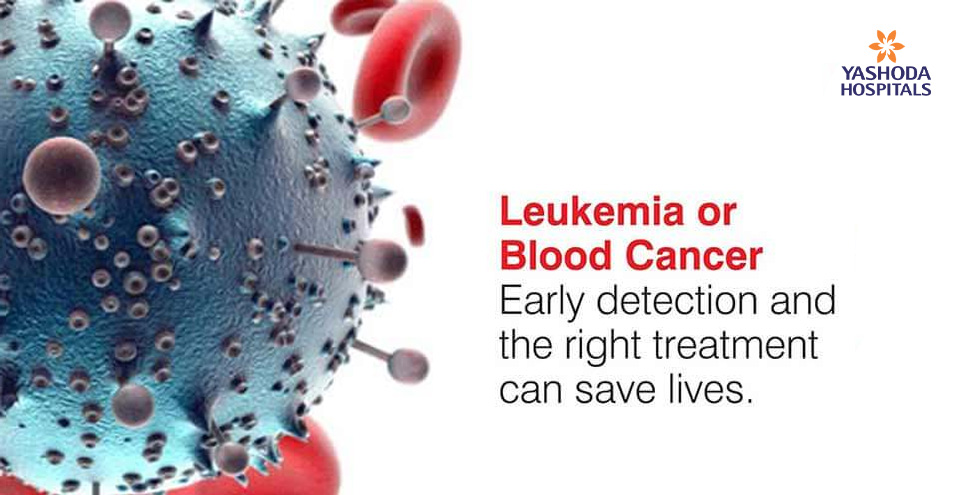 YASHODA HOSPITALS

Leukemia or Blood Cancer
Early detection and the right treatment can save lives.